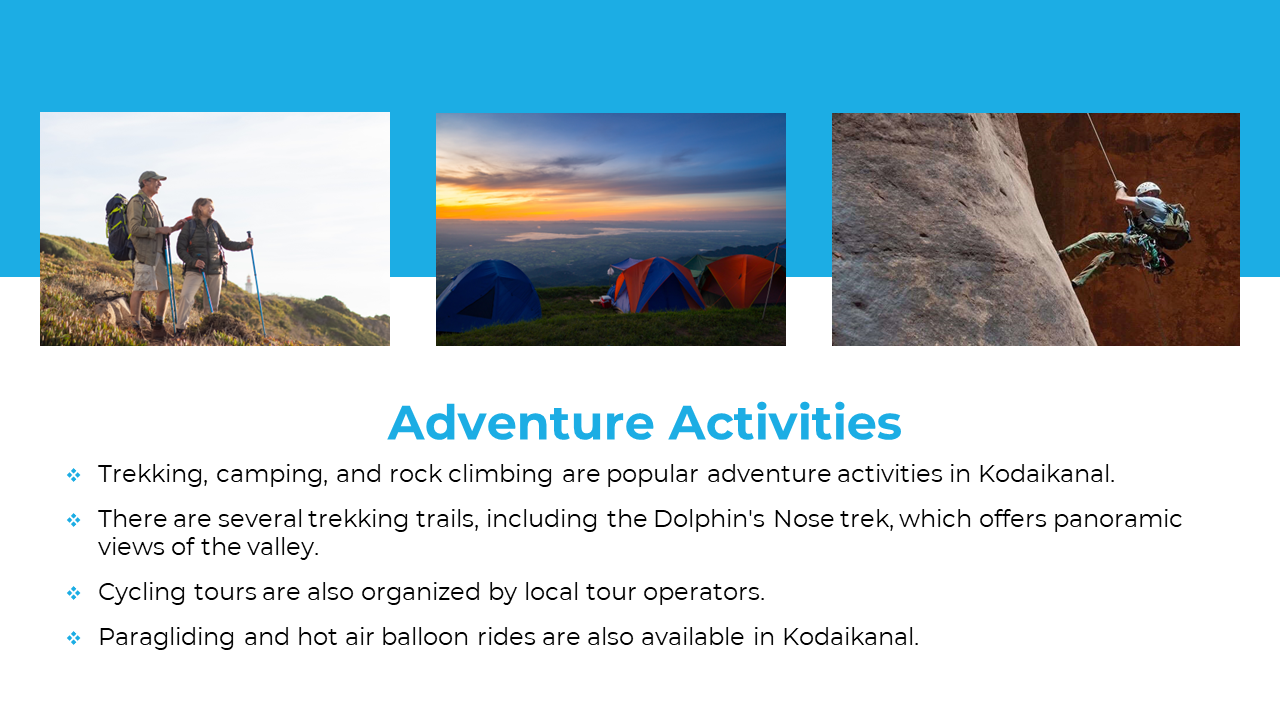 Adventure Activities

❖ Trekking, camping, and rock climbing are popular adventure activities in Kodaikanal.

❖ There are several trekking trails, including the Dolphin's Nose trek, which offers panoramic views of the valley.

❖ Cycling tours are also organized by local tour operators.

❖ Paragliding and hot air balloon rides are also available in Kodaikanal.